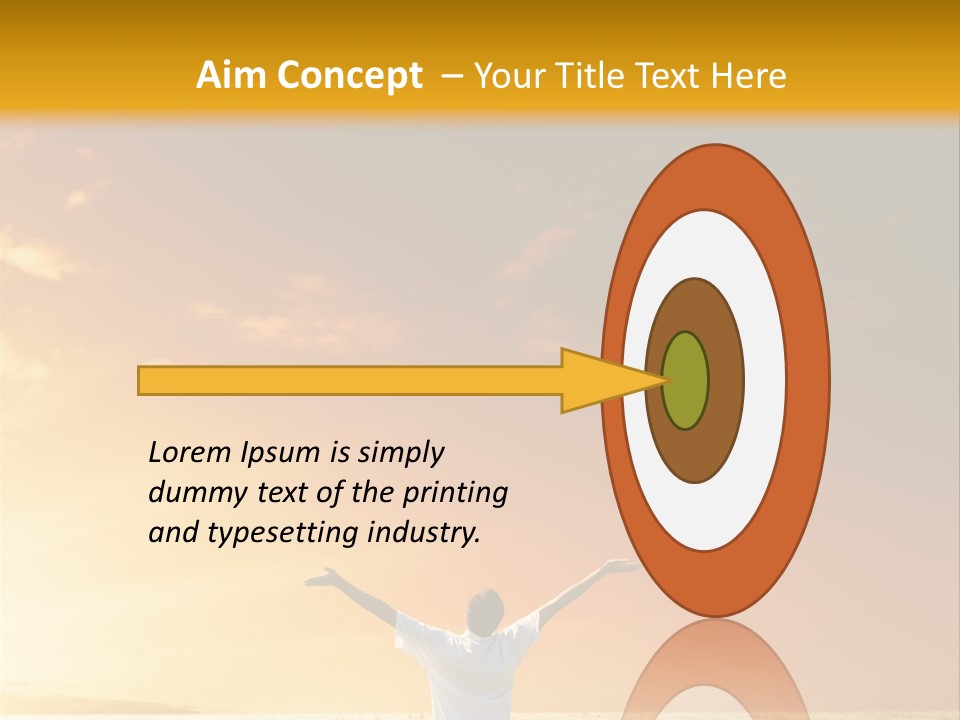 Aim Concept – Your Title Text Here

Lorem Ipsum is simply dummy text of the printing and typesetting industry.